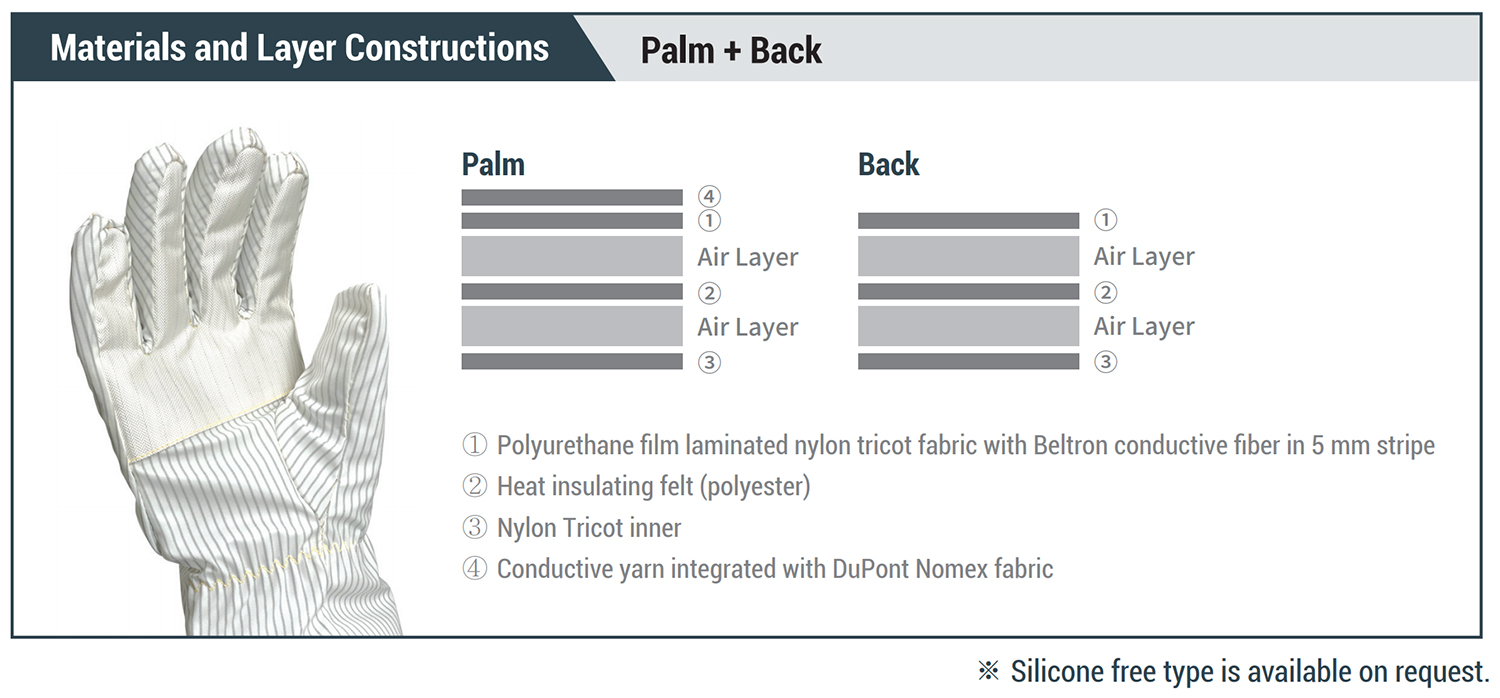 Materials and Layer Constructions

Palm + Back

Palm

④
①
Air Layer
②
Air Layer
③

Back

①
Air Layer
②
Air Layer
③

① Polyurethane film laminated nylon tricot fabric with Beltron conductive fiber in 5 mm stripe
② Heat insulating felt (polyester)
③ Nylon Tricot inner
④ Conductive yarn integrated with DuPont Nomex fabric

※ Silicone free type is available on request.